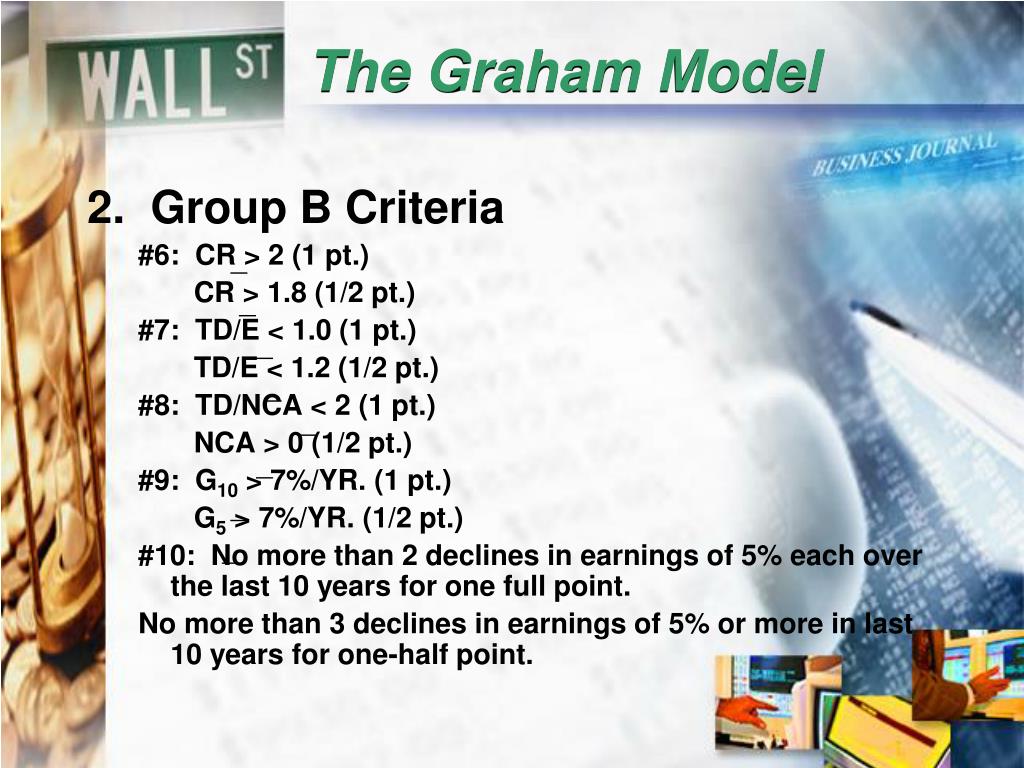 WALL ST

The Graham Model

BUSINESS JOURNAL

2. Group B Criteria

#6: CR > 2 (1 pt.)

CR > 1.8 (1/2 pt.)

#7: TD/E < 1.0 (1 pt.)

TD/E < 1.2 (1/2 pt.)

#8: TD/NCA < 2 (1 pt.)

NCA > 0 (1/2 pt.)

#9: $G_{10}$ > 7%/YR. (1 pt.)

$G_5$ > 7%/YR. (1/2 pt.)

#10: No more than 2 declines in earnings of 5% each over the last 10 years for one full point.

No more than 3 declines in earnings of 5% or more in last 10 years for one-half point.